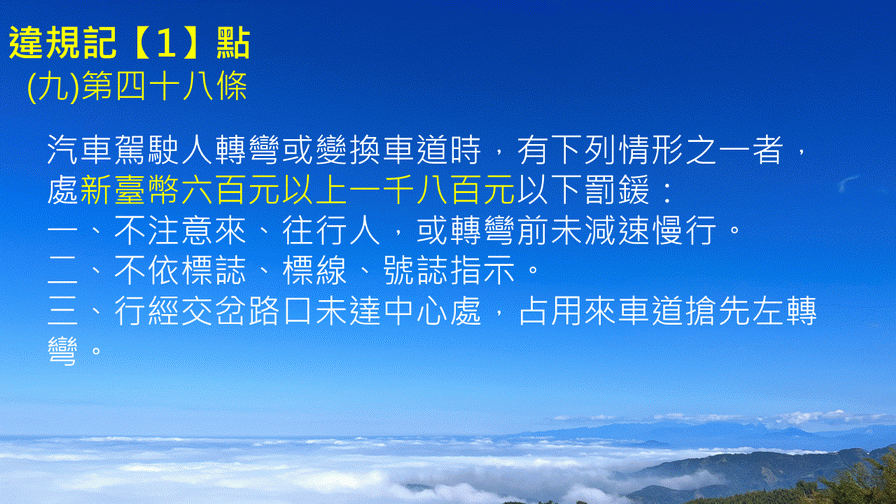 違規記【1】點
(九)第四十八條

汽車駕駛人轉彎或變換車道時，有下列情形之一者，處新臺幣六百元以上一千八百元以下罰鍰：
一、不注意來、往行人，或轉彎前未減速慢行。
二、不依標誌、標線、號誌指示。
三、行經交岔路口未達中心處，占用來車道搶先左轉彎。